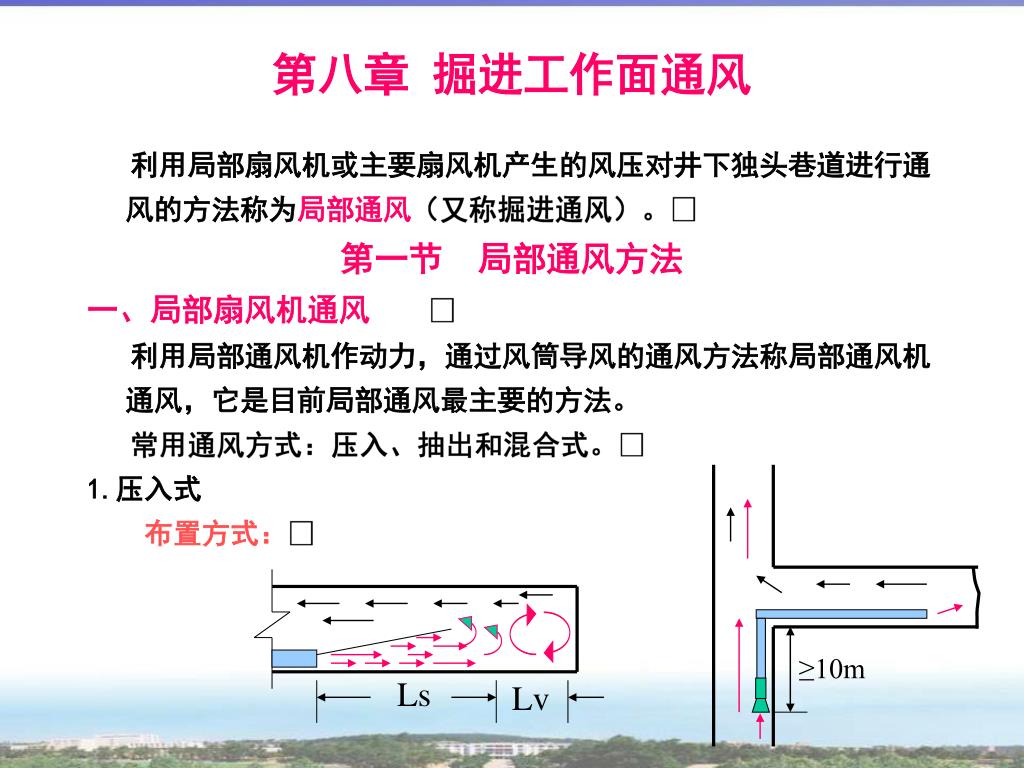 第八章 掘进工作面通风

利用局部扇风机或主要扇风机产生的风压对井下独头巷道进行通风的方法称为局部通风（又称掘进通风）。□

第一节 局部通风方法

一、局部扇风机通风 □

利用局部通风机作动力，通过风筒导风的通风方法称局部通风机通风，它是目前局部通风最主要的方法。

常用通风方式：压入、抽出和混合式。□

1. 压入式

布置方式：□

Ls

Lv

≥10m